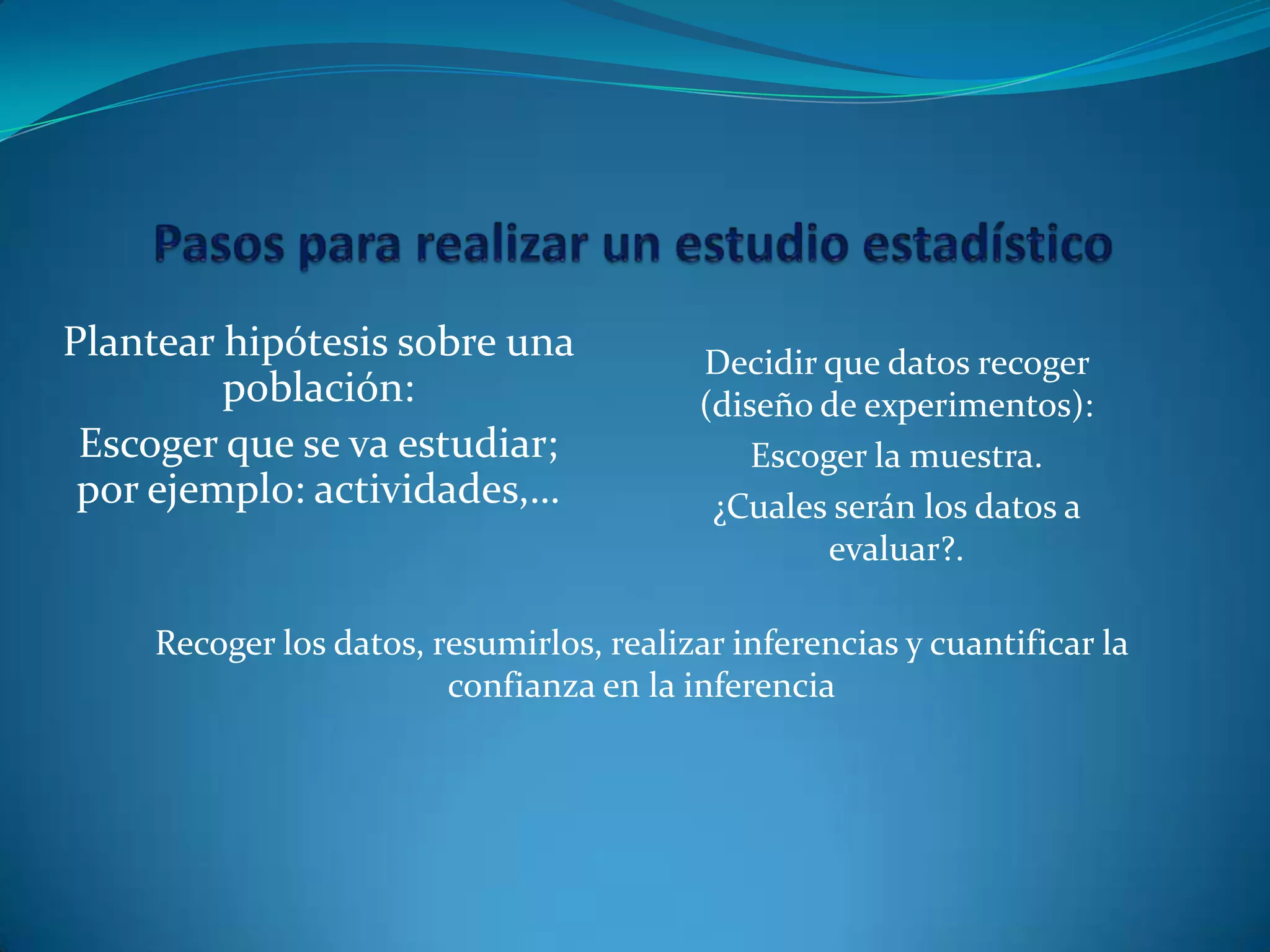 Pasos para realizar un estudio estadístico

Plantear hipótesis sobre una población:

Escoger que se va estudiar; por ejemplo: actividades,…

Decidir que datos recoger (diseño de experimentos):

Escoger la muestra.

¿Cuales serán los datos a evaluar?.

Recoger los datos, resumirlos, realizar inferencias y cuantificar la confianza en la inferencia